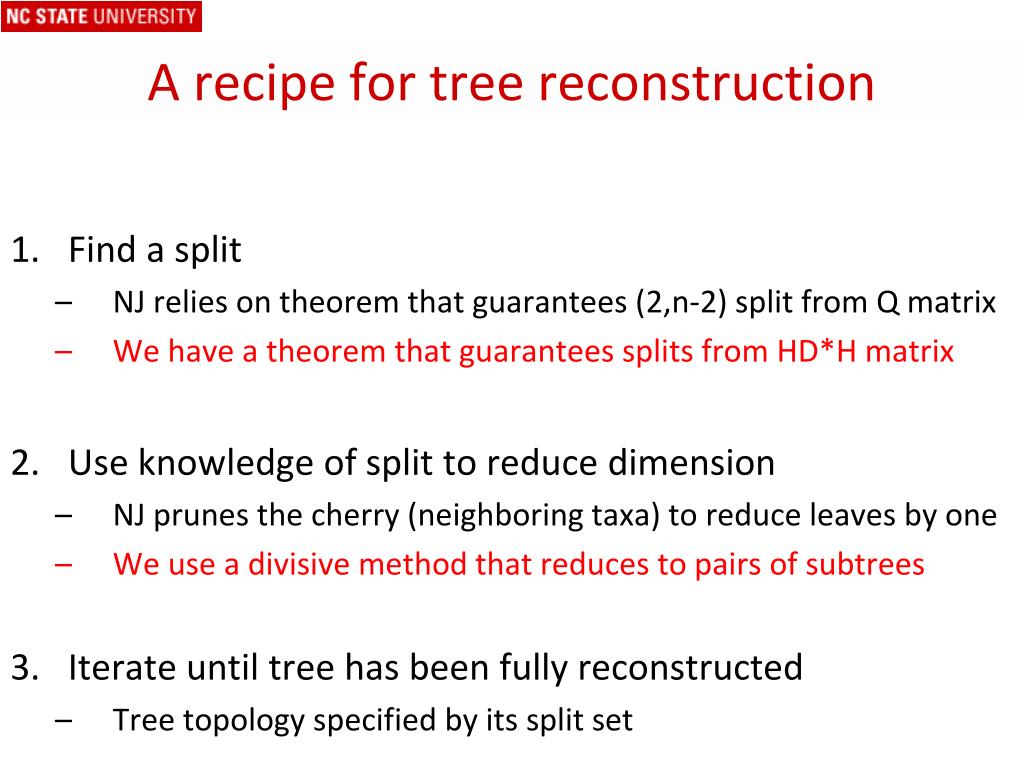 NC STATE UNIVERSITY

A recipe for tree reconstruction

1. Find a split
– NJ relies on theorem that guarantees (2,n-2) split from Q matrix
– We have a theorem that guarantees splits from HD*H matrix

2. Use knowledge of split to reduce dimension
– NJ prunes the cherry (neighboring taxa) to reduce leaves by one
– We use a divisive method that reduces to pairs of subtrees

3. Iterate until tree has been fully reconstructed
– Tree topology specified by its split set